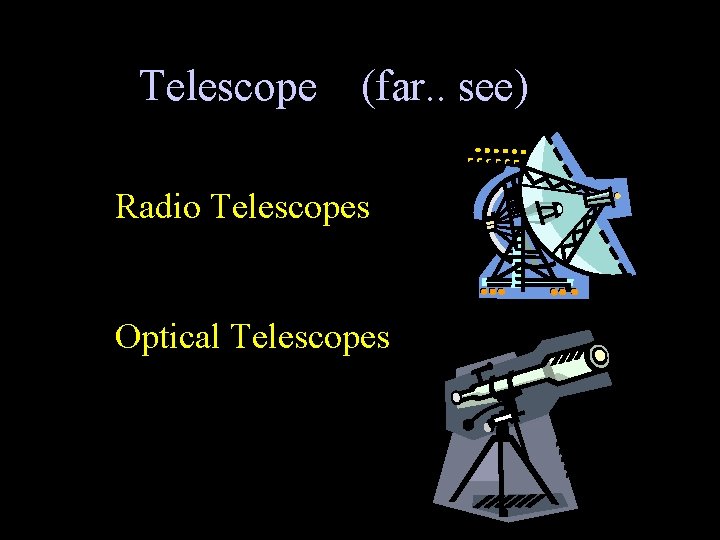 Telescope (far.. see)

Radio Telescopes

Optical Telescopes